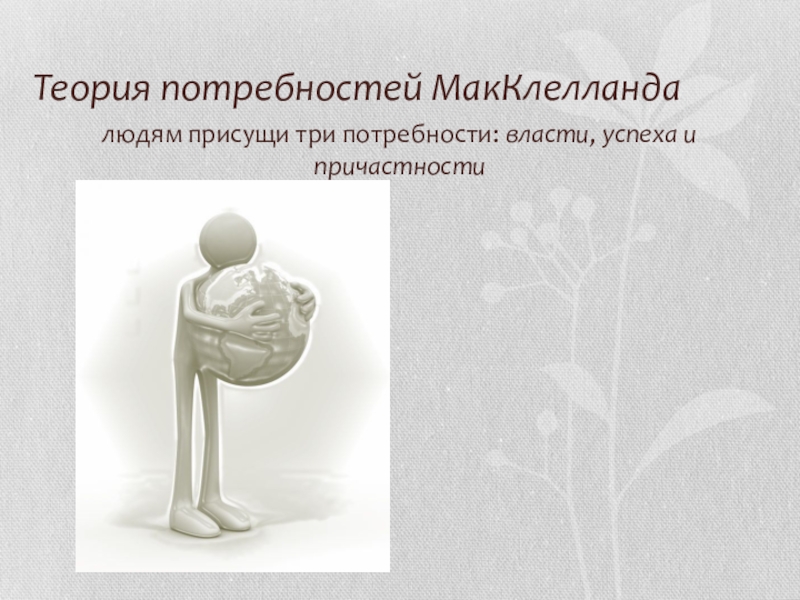 Теория потребностей МакКлелланда

людям присущи три потребности: власти, успеха и причастности